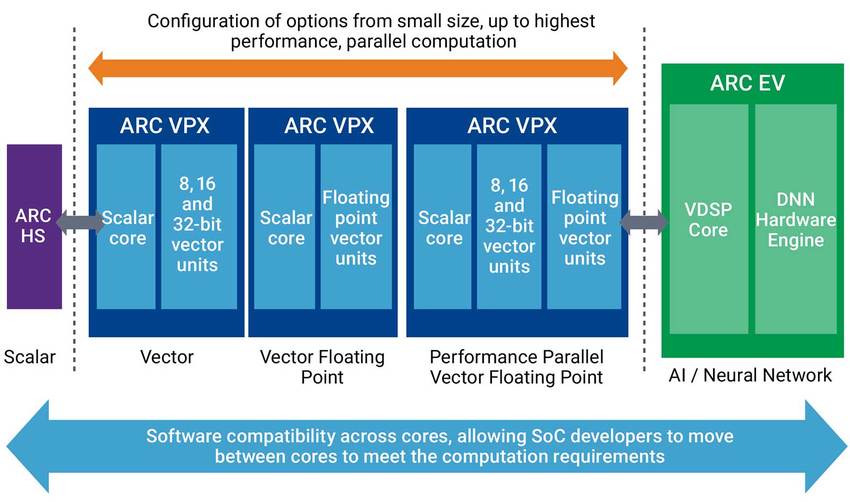 Configuration of options from small size, up to highest performance, parallel computation

ARC HS

Scalar

ARC VPX

Scalar core

8, 16 and 32-bit vector units

Vector

ARC VPX

Scalar core

Floating point vector units

Vector Floating Point

ARC VPX

Scalar core

8, 16 and 32-bit vector units

Floating point vector units

Performance Parallel Vector Floating Point

ARC EV

VDSP Core

DNN Hardware Engine

AI / Neural Network

Software compatibility across cores, allowing SoC developers to move between cores to meet the computation requirements